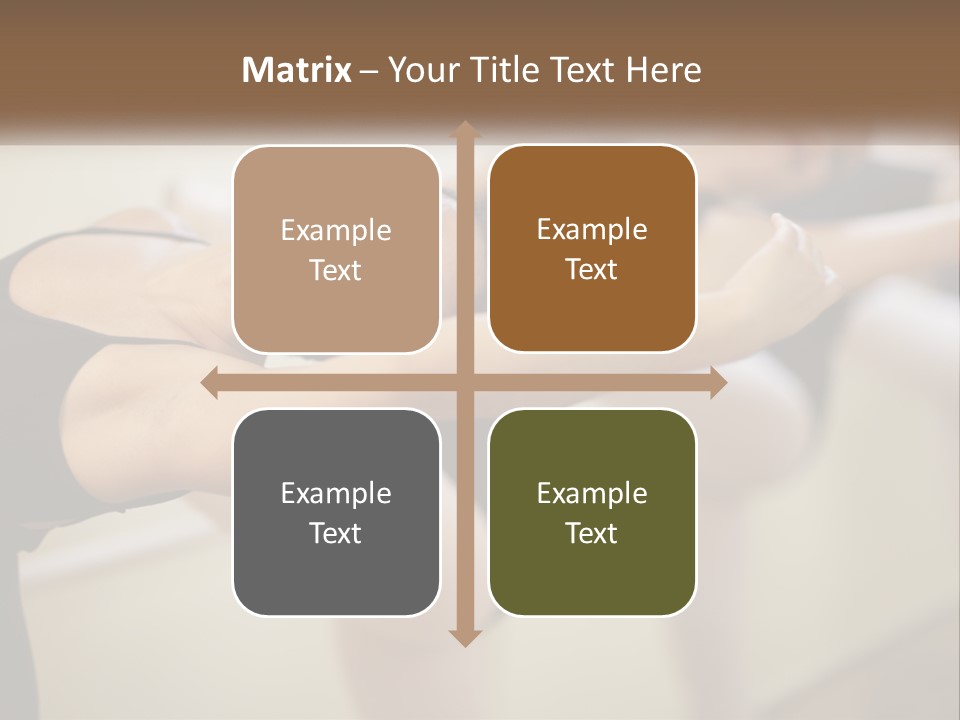 Matrix – Your Title Text Here

Example Text

Example Text

Example Text

Example Text